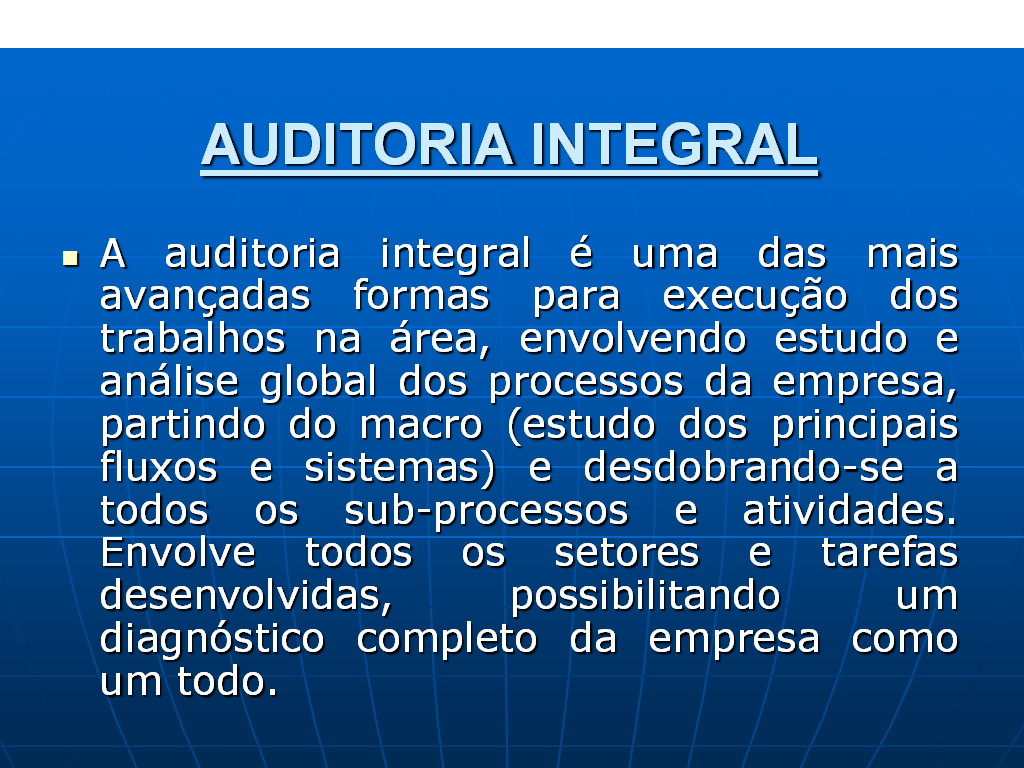 AUDITORIA INTEGRAL

A auditoria integral é uma das mais avançadas formas para execução dos trabalhos na área, envolvendo estudo e análise global dos processos da empresa, partindo do macro (estudo dos principais fluxos e sistemas) e desdobrando-se a todos os sub-processos e atividades. Envolve todos os setores e tarefas desenvolvidas, possibilitando um diagnóstico completo da empresa como um todo.